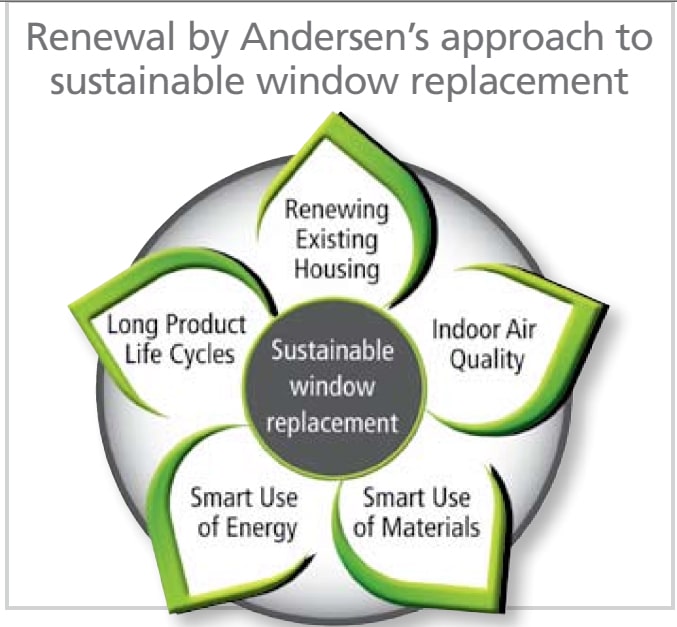 Renewal by Andersen's approach to sustainable window replacement

Renewing Existing Housing

Indoor Air Quality

Smart Use of Materials

Smart Use of Energy

Long Product Life Cycles

Sustainable window replacement